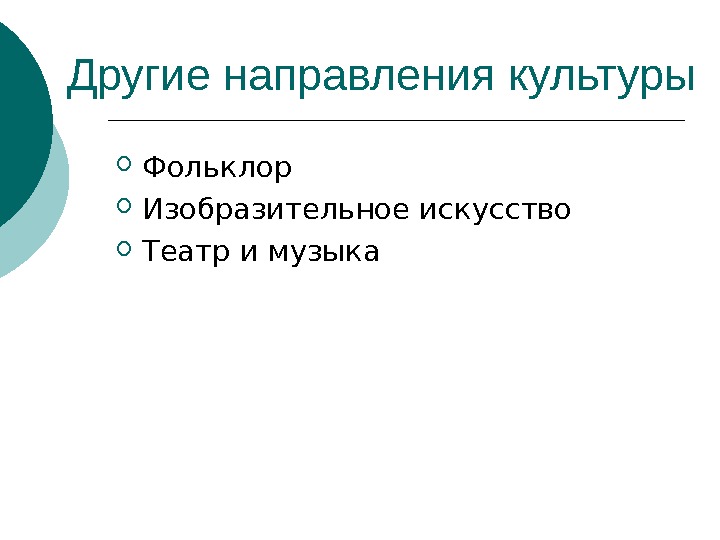 Другие направления культуры

- Фольклор
- Изобразительное искусство
- Театр и музыка